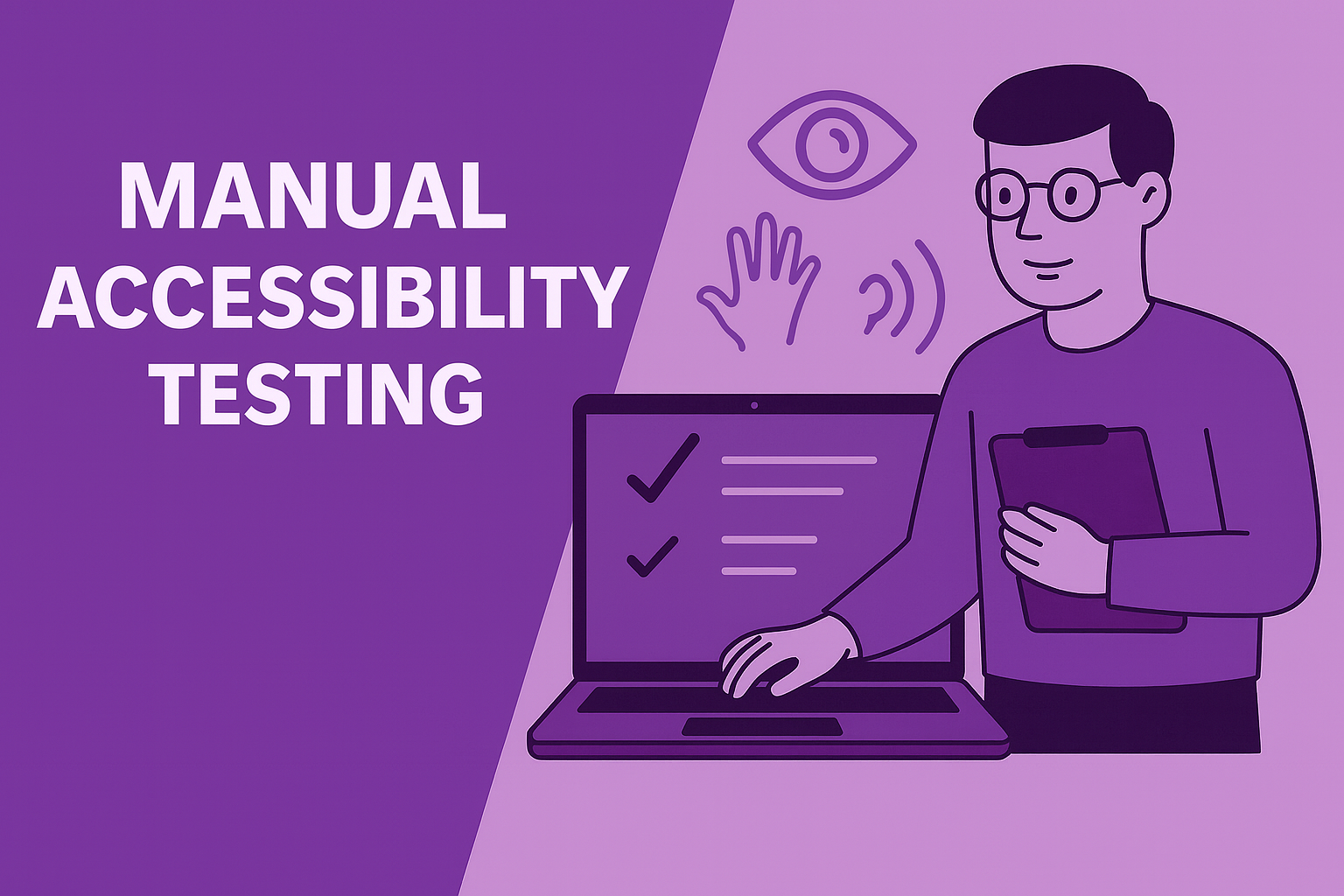 MANUAL ACCESSIBILITY TESTING